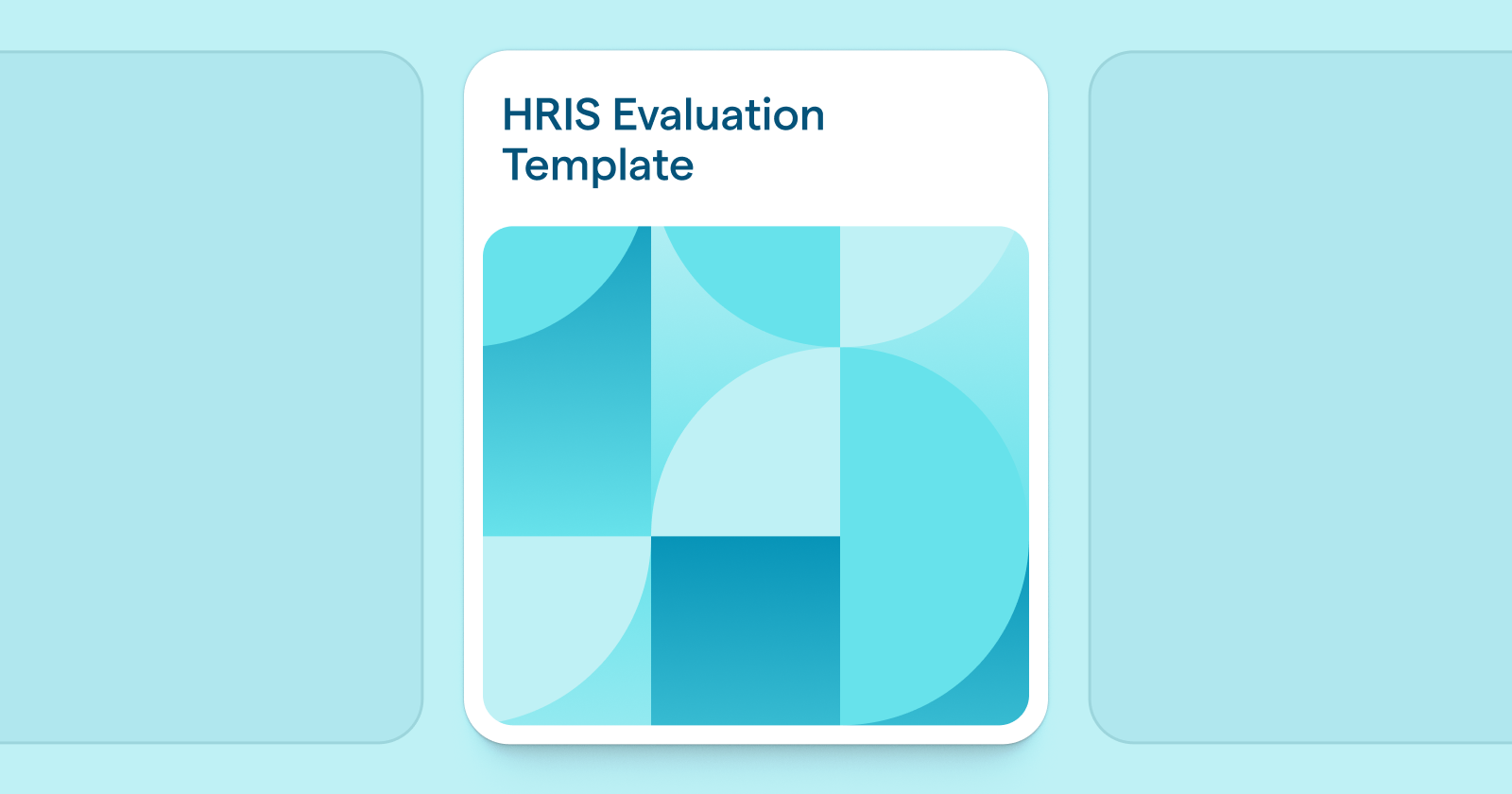 HRIS Evaluation Template